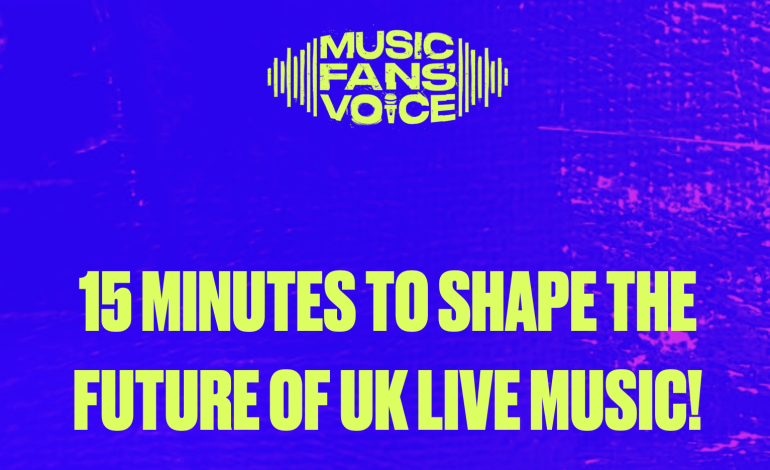 MUSIC FANS' VOICE

15 MINUTES TO SHAPE THE FUTURE OF UK LIVE MUSIC!